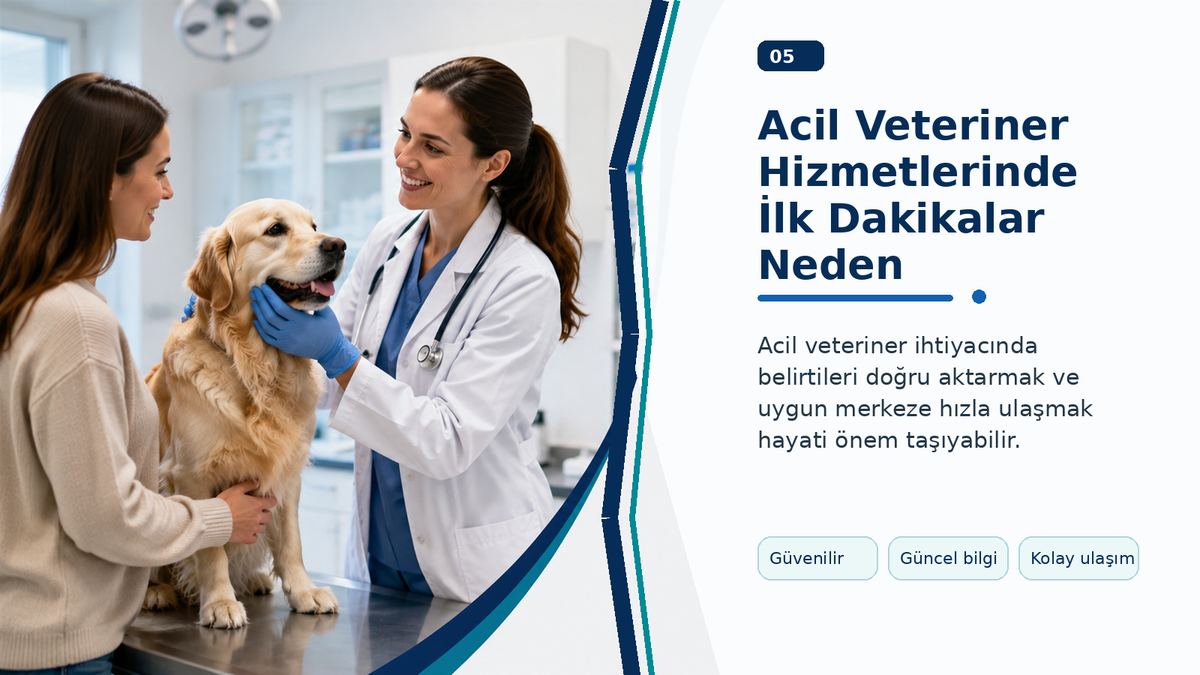 05

Acil Veteriner Hizmetlerinde İlk Dakikalar Neden

Acil veteriner ihtiyacında belirtileri doğru aktarmak ve uygun merkeze hızla ulaşmak hayati önem taşıyabilir.

Güvenilir

Güncel bilgi

Kolay ulaşım